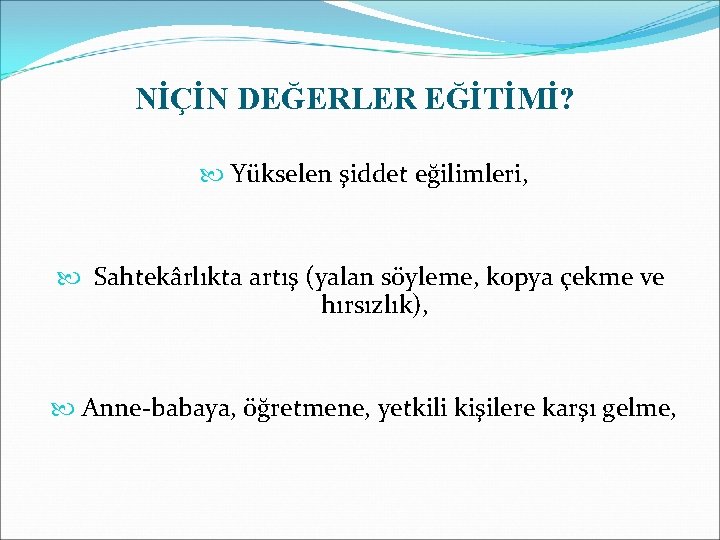 NİÇİN DEĞERLER EĞİTİMİ?

Yükselen şiddet eğilimleri,

Sahtekârlıkta artış (yalan söyleme, kopya çekme ve hırsızlık),

Anne-babaya, öğretmene, yetkili kişilere karşı gelme,